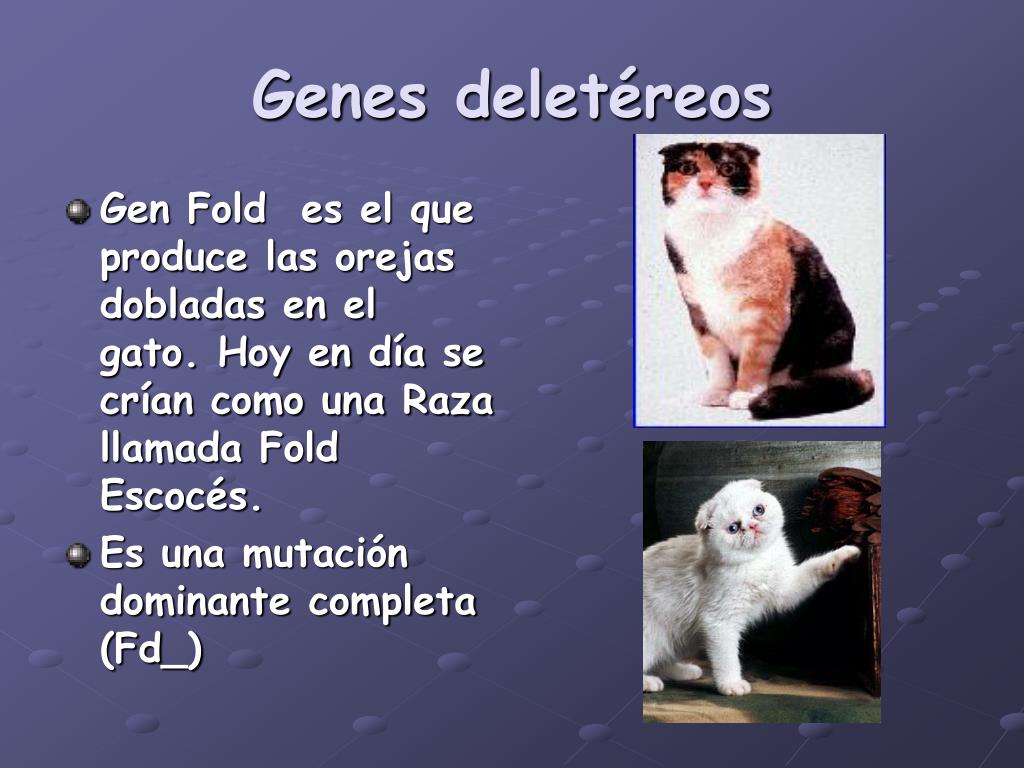 Genes deletéreos

Gen Fold  es el que produce las orejas dobladas en el gato. Hoy en día se crían como una Raza llamada Fold Escocés.

Es una mutación dominante completa (Fd_)